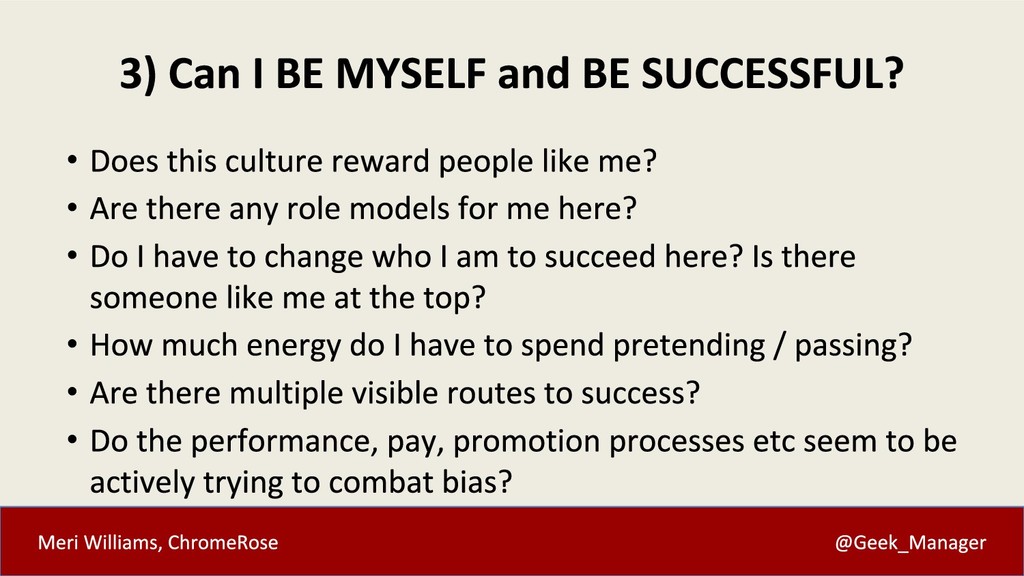 3) Can I BE MYSELF and BE SUCCESSFUL?

• Does this culture reward people like me?
• Are there any role models for me here?
• Do I have to change who I am to succeed here? Is there someone like me at the top?
• How much energy do I have to spend pretending / passing?
• Are there multiple visible routes to success?
• Do the performance, pay, promotion processes etc seem to be actively trying to combat bias?

Meri Williams, ChromeRose

@Geek_Manager